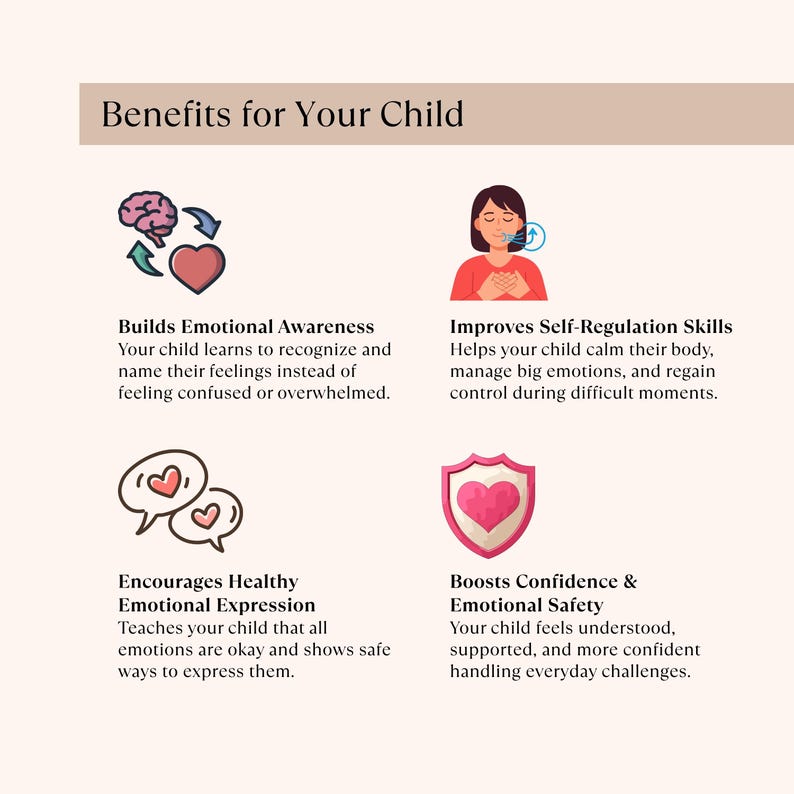 Benefits for Your Child

Builds Emotional Awareness
Your child learns to recognize and name their feelings instead of feeling confused or overwhelmed.

Improves Self-Regulation Skills
Helps your child calm their body, manage big emotions, and regain control during difficult moments.

Encourages Healthy Emotional Expression
Teaches your child that all emotions are okay and shows safe ways to express them.

Boosts Confidence & Emotional Safety
Your child feels understood, supported, and more confident handling everyday challenges.